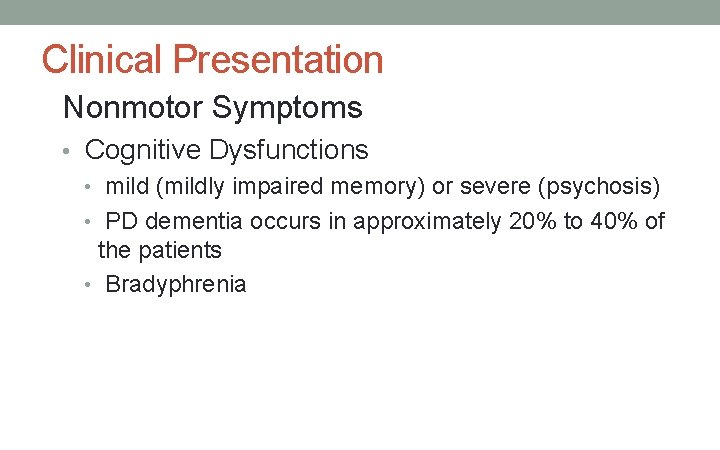 Clinical Presentation

Nonmotor Symptoms

• Cognitive Dysfunctions
  • mild (mildly impaired memory) or severe (psychosis)
  • PD dementia occurs in approximately 20% to 40% of the patients
  • Bradyphrenia